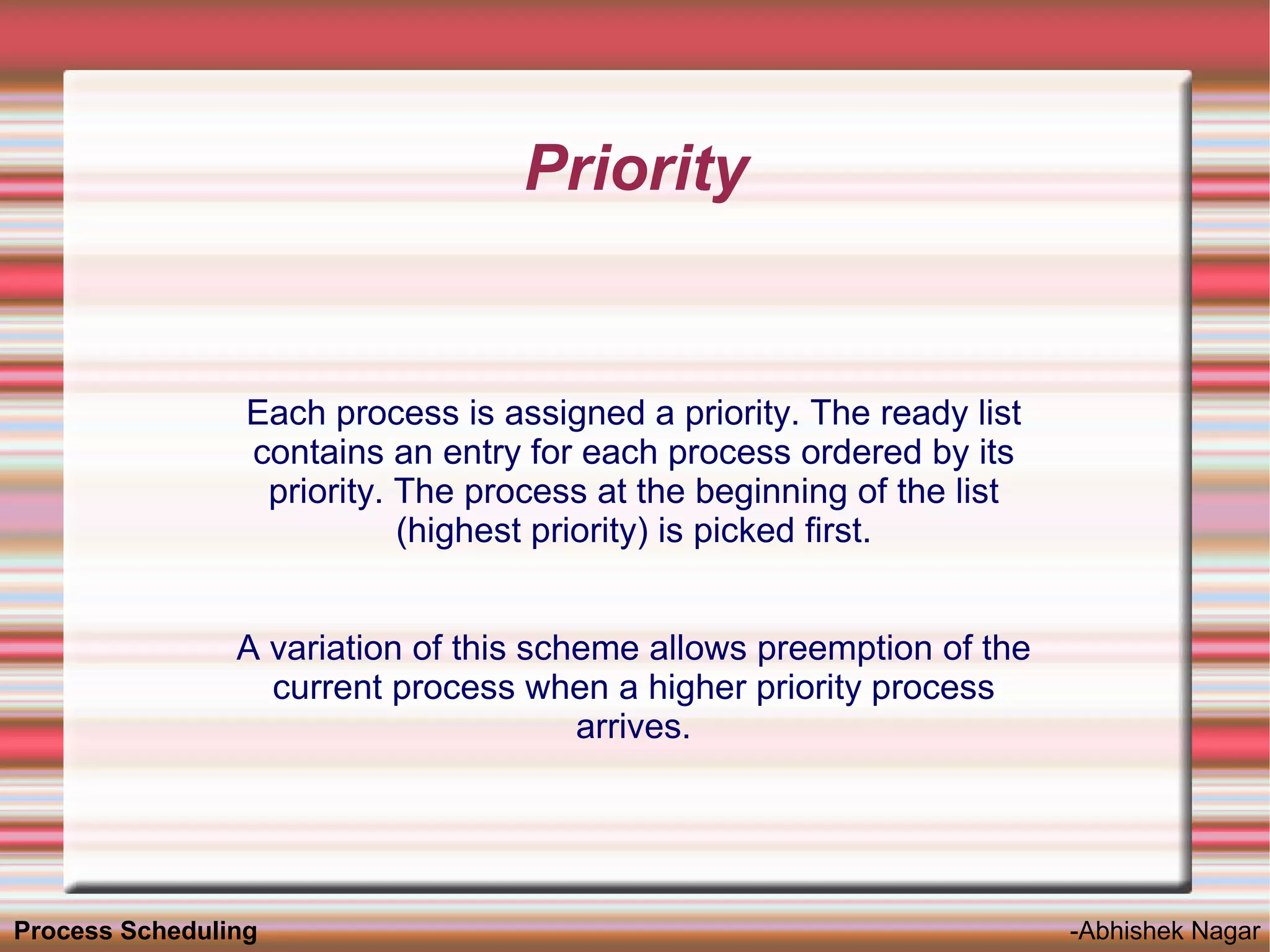 Priority

Each process is assigned a priority. The ready list contains an entry for each process ordered by its priority. The process at the beginning of the list (highest priority) is picked first.

A variation of this scheme allows preemption of the current process when a higher priority process arrives.

Process Scheduling

-Abhishek Nagar